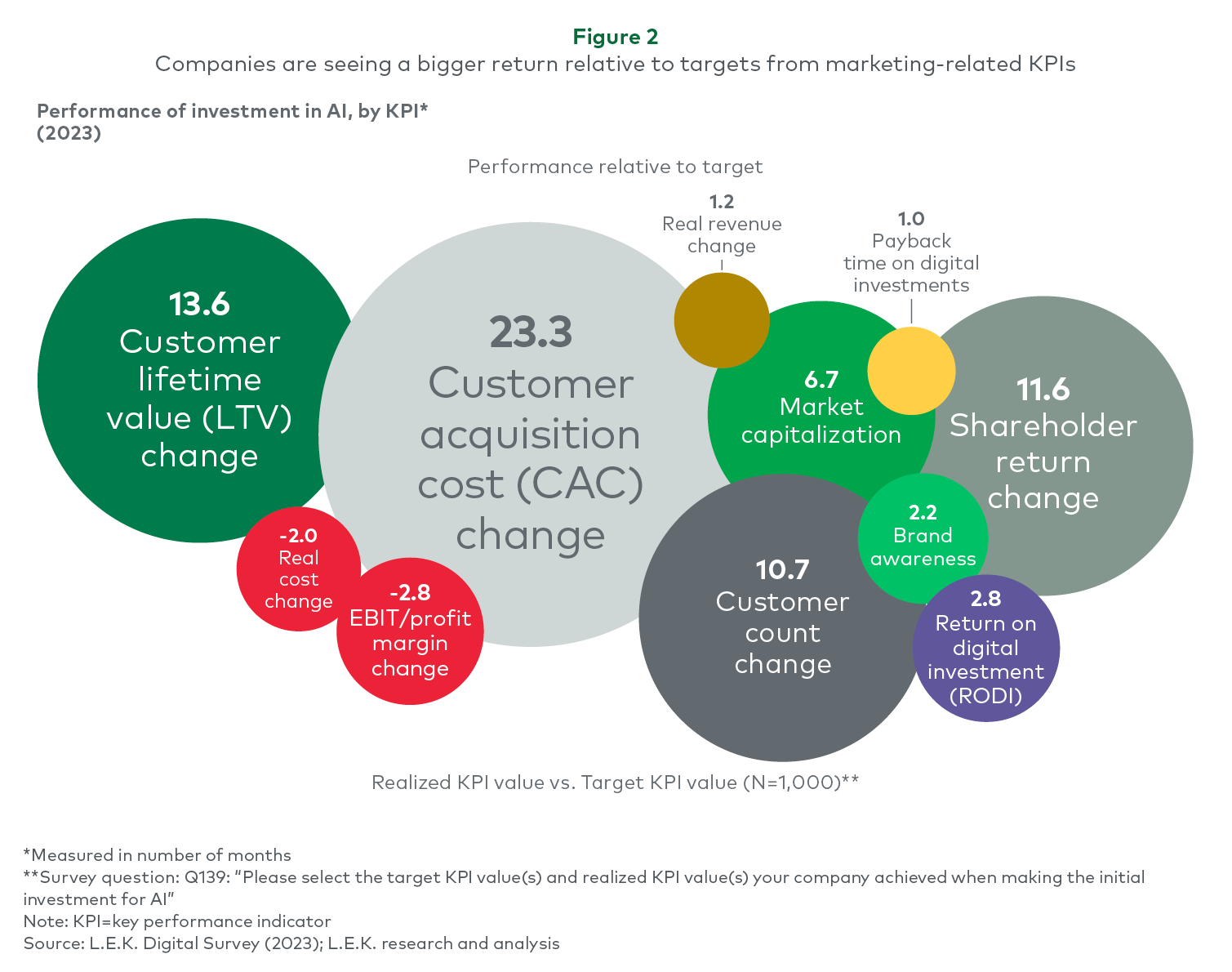 Figure 2
Companies are seeing a bigger return relative to targets from marketing-related KPIs

Performance of investment in AI, by KPI*
(2023)

Performance relative to target

13.6
Customer lifetime value (LTV) change

23.3
Customer acquisition cost (CAC) change

1.2
Real revenue change

1.0
Payback time on digital investments

6.7
Market capitalization

11.6
Shareholder return change

-2.0
Real cost change

-2.8
EBIT/profit margin change

10.7
Customer count change

2.2
Brand awareness

2.8
Return on digital investment (RODI)

Realized KPI value vs. Target KPI value (N=1,000)**

*Measured in number of months
**Survey question: Q139: "Please select the target KPI value(s) and realized KPI value(s) your company achieved when making the initial investment for AI"
Note: KPI=key performance indicator
Source: L.E.K. Digital Survey (2023); L.E.K. research and analysis